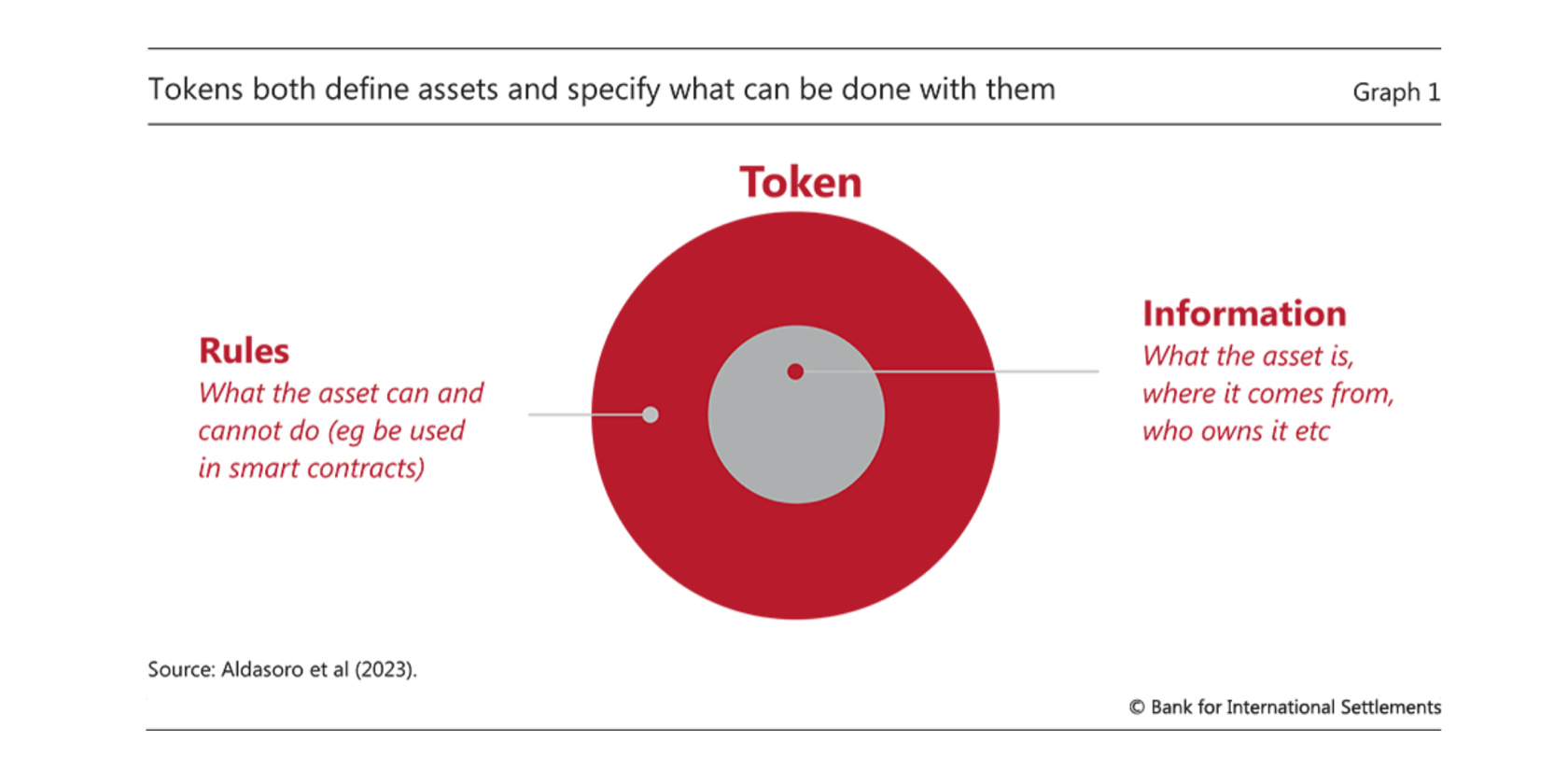 Tokens both define assets and specify what can be done with them

Graph 1

Token

Rules
What the asset can and cannot do (eg be used in smart contracts)

Information
What the asset is, where it comes from, who owns it etc

Source: Aldasoro et al (2023).

© Bank for International Settlements